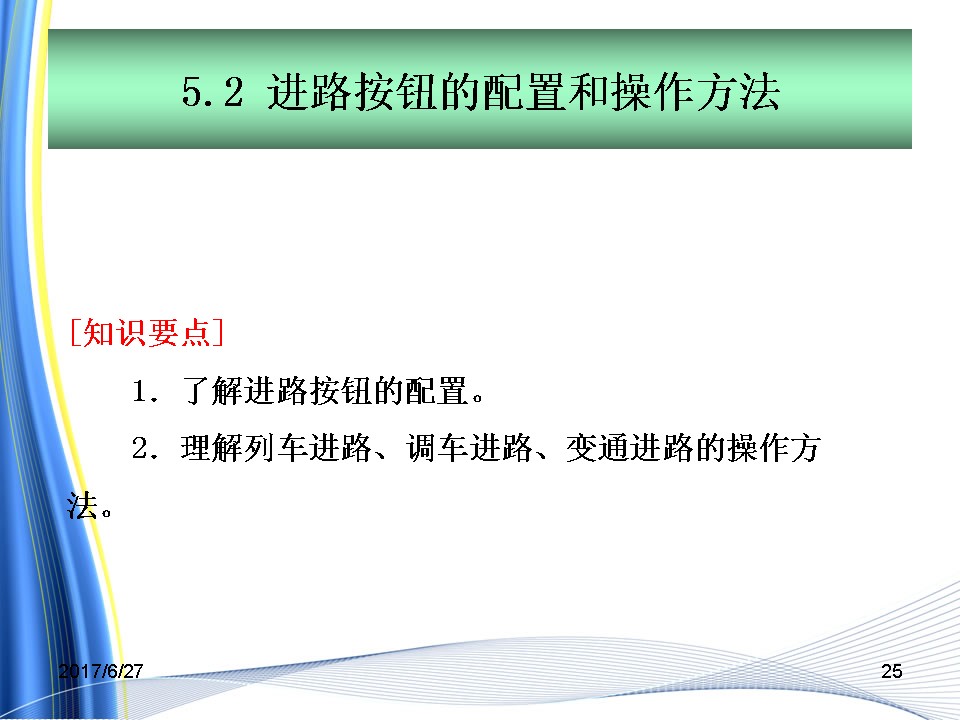 5.2 进路按钮的配置和操作方法

[知识要点]

1．了解进路按钮的配置。

2．理解列车进路、调车进路、变通进路的操作方法。

2017/6/27

25